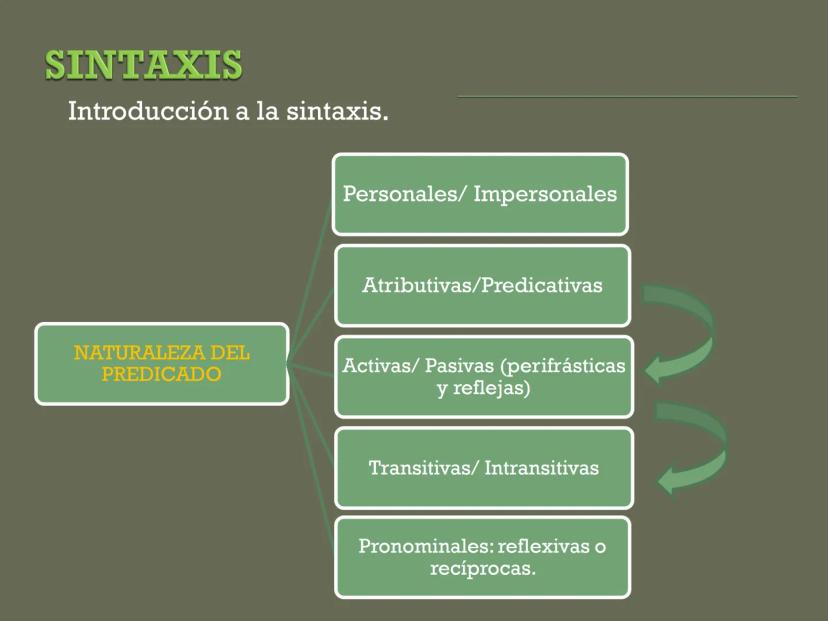 SINTAXIS

Introducción a la sintaxis.

NATURALEZA DEL PREDICADO

Personales/ Impersonales

Atributivas/Predicativas

Activas/ Pasivas (perifrásticas y reflejas)

Transitivas/ Intransitivas

Pronominales: reflexivas o recíprocas.